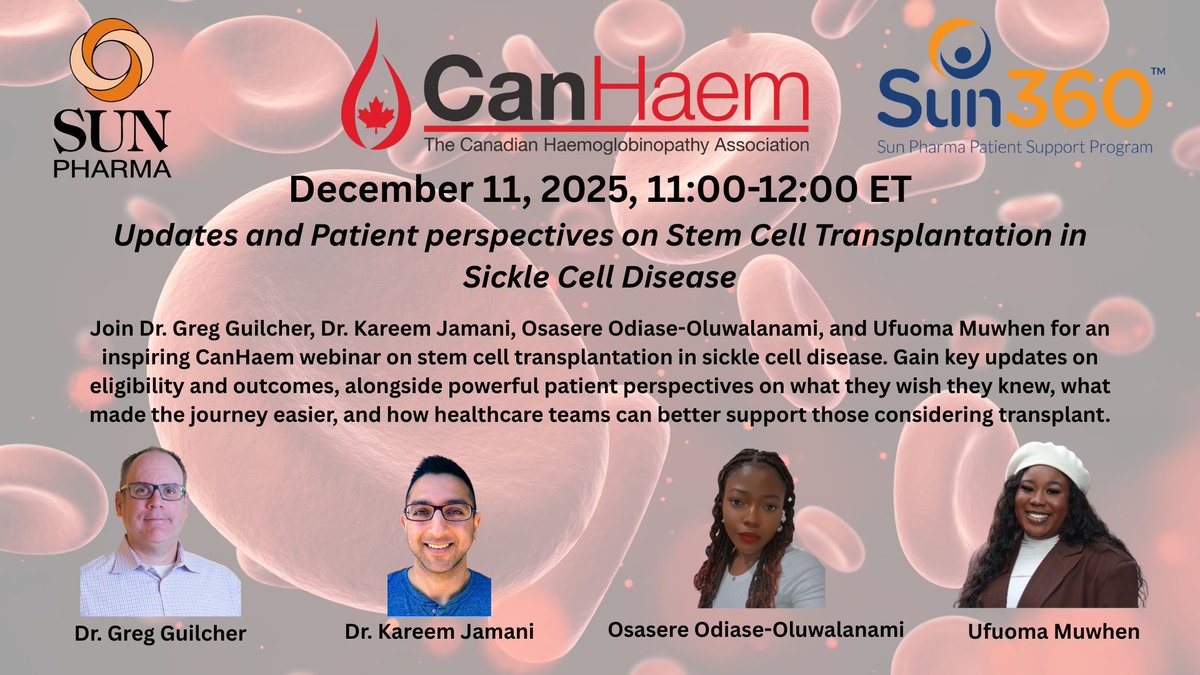 SUN PHARMA

CanHaem
The Canadian Haemoglobinopathy Association

Sun360™
Sun Pharma Patient Support Program

December 11, 2025, 11:00-12:00 ET

Updates and Patient perspectives on Stem Cell Transplantation in Sickle Cell Disease

Join Dr. Greg Guilcher, Dr. Kareem Jamani, Osasere Odiase-Oluwalanami, and Ufuoma Muwhen for an inspiring CanHaem webinar on stem cell transplantation in sickle cell disease. Gain key updates on eligibility and outcomes, alongside powerful patient perspectives on what they wish they knew, what made the journey easier, and how healthcare teams can better support those considering transplant.

Dr. Greg Guilcher

Dr. Kareem Jamani

Osasere Odiase-Oluwalanami

Ufuoma Muwhen